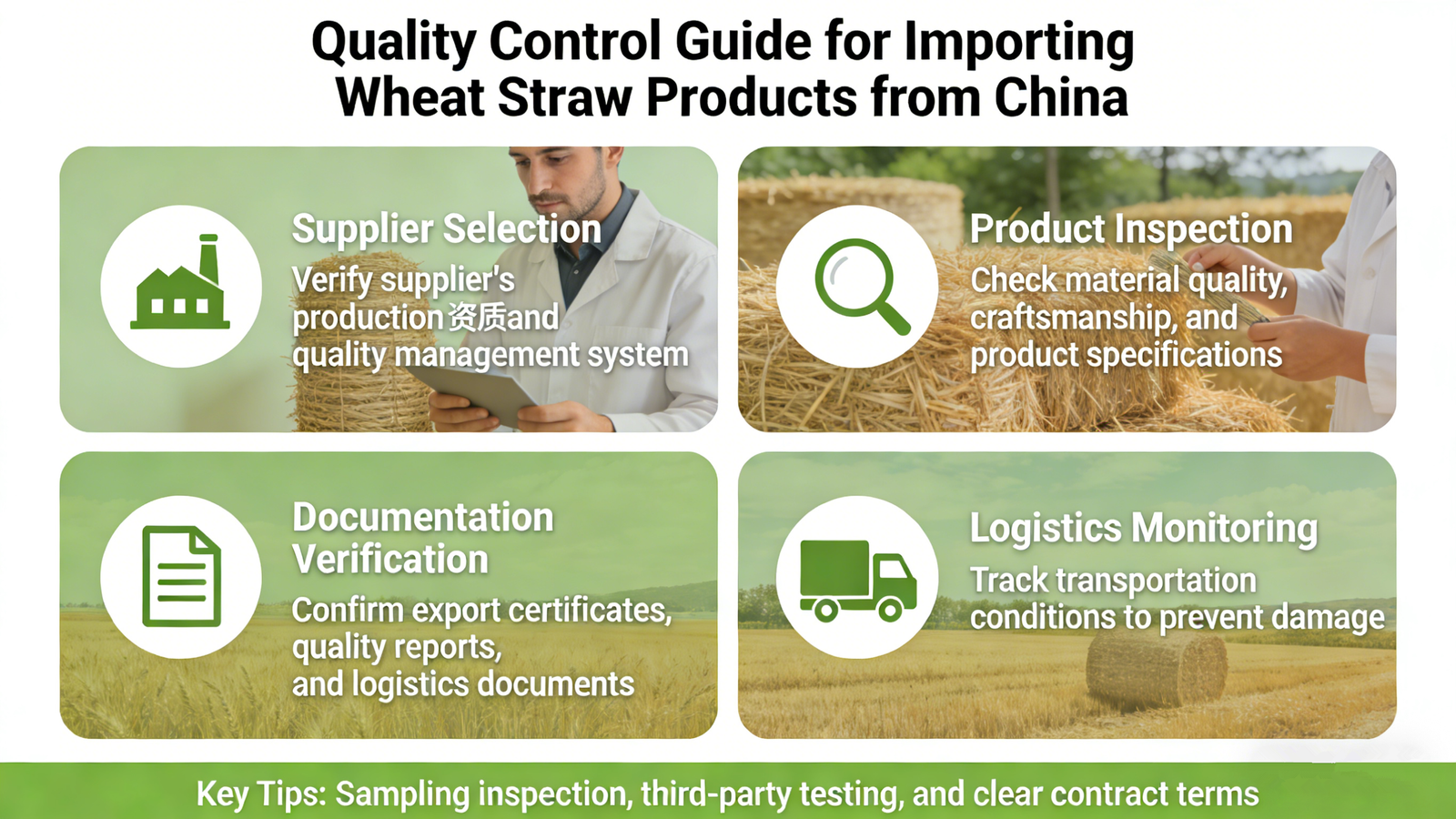 Quality Control Guide for Importing Wheat Straw Products from China

Supplier Selection

Verify supplier's production资质and quality management system

Product Inspection

Check material quality, craftsmanship, and product specifications

Documentation Verification

Confirm export certificates, quality reports, and logistics documents

Logistics Monitoring

Track transportation conditions to prevent damage

Key Tips: Sampling inspection, third-party testing, and clear contract terms